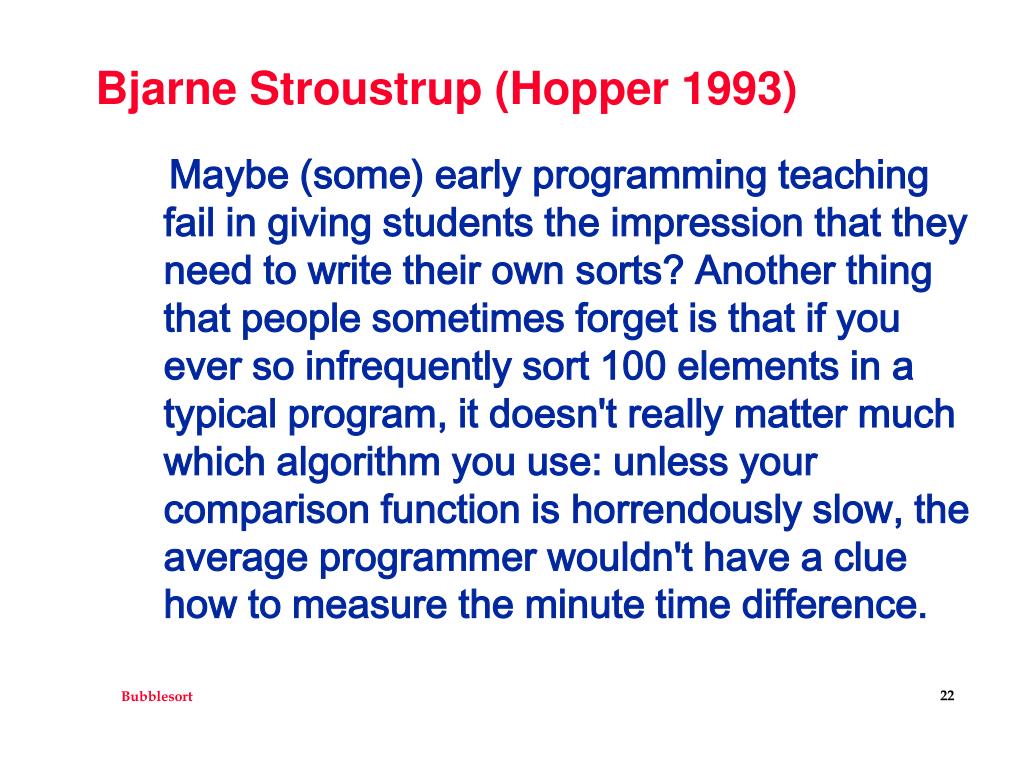 Bjarne Stroustrup (Hopper 1993)

Maybe (some) early programming teaching fail in giving students the impression that they need to write their own sorts? Another thing that people sometimes forget is that if you ever so infrequently sort 100 elements in a typical program, it doesn't really matter much which algorithm you use: unless your comparison function is horrendously slow, the average programmer wouldn't have a clue how to measure the minute time difference.

Bubblesort

22